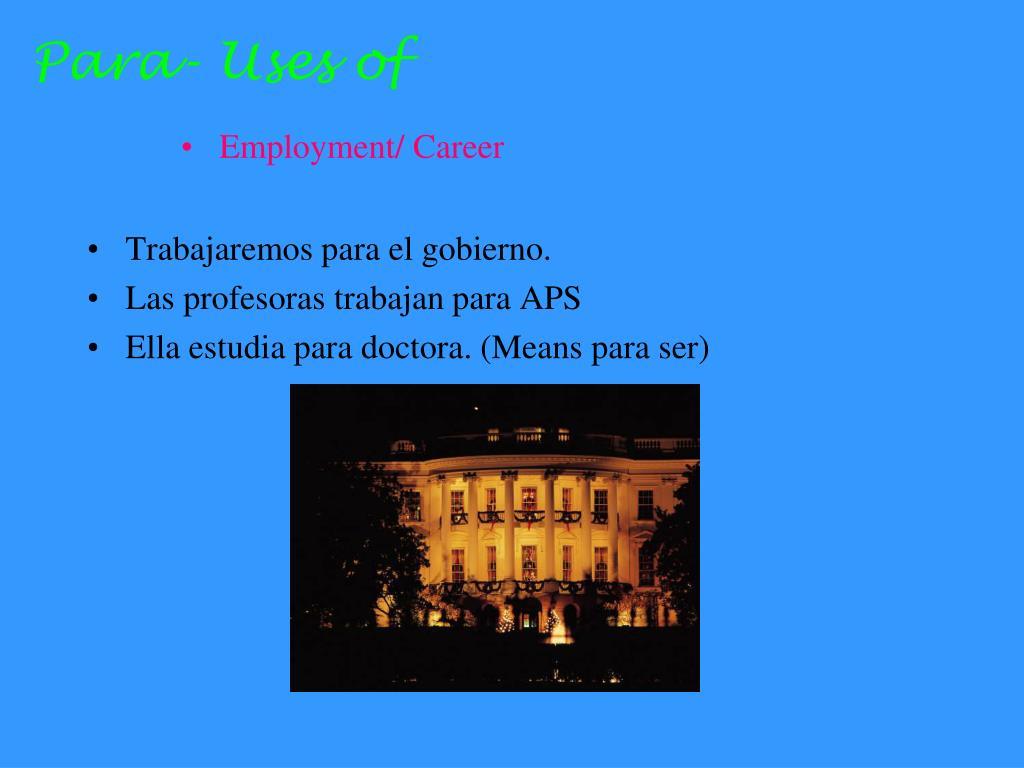 Para- Uses of

• Employment/ Career

• Trabajaremos para el gobierno.
• Las profesoras trabajan para APS
• Ella estudia para doctora. (Means para ser)